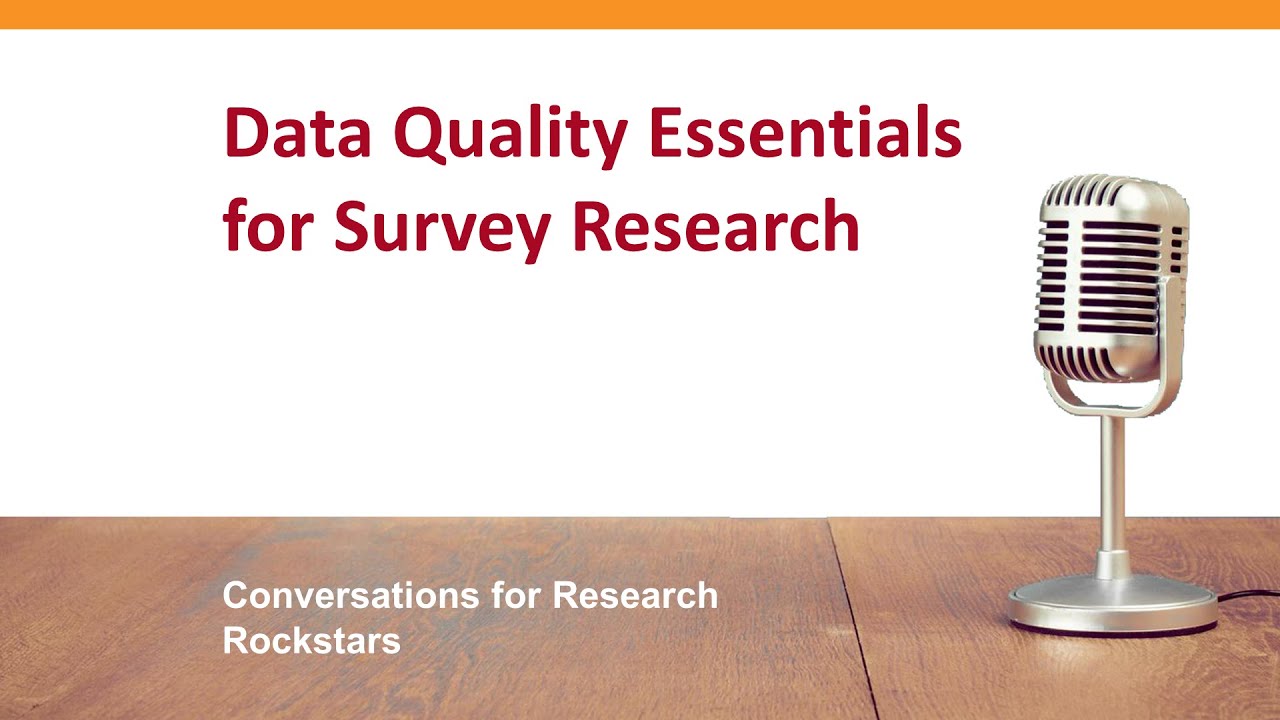 Data Quality Essentials for Survey Research

Conversations for Research Rockstars